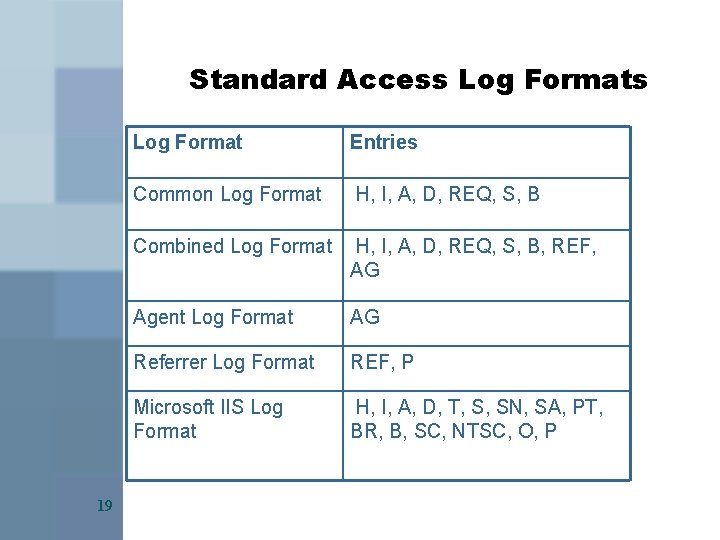 Standard Access Log Formats

| Log Format | Entries |
|---|---|
| Common Log Format | H, I, A, D, REQ, S, B |
| Combined Log Format | H, I, A, D, REQ, S, B, REF, AG |
| Agent Log Format | AG |
| Referrer Log Format | REF, P |
| Microsoft IIS Log Format | H, I, A, D, T, S, SN, SA, PT, BR, B, SC, NTSC, O, P |

19